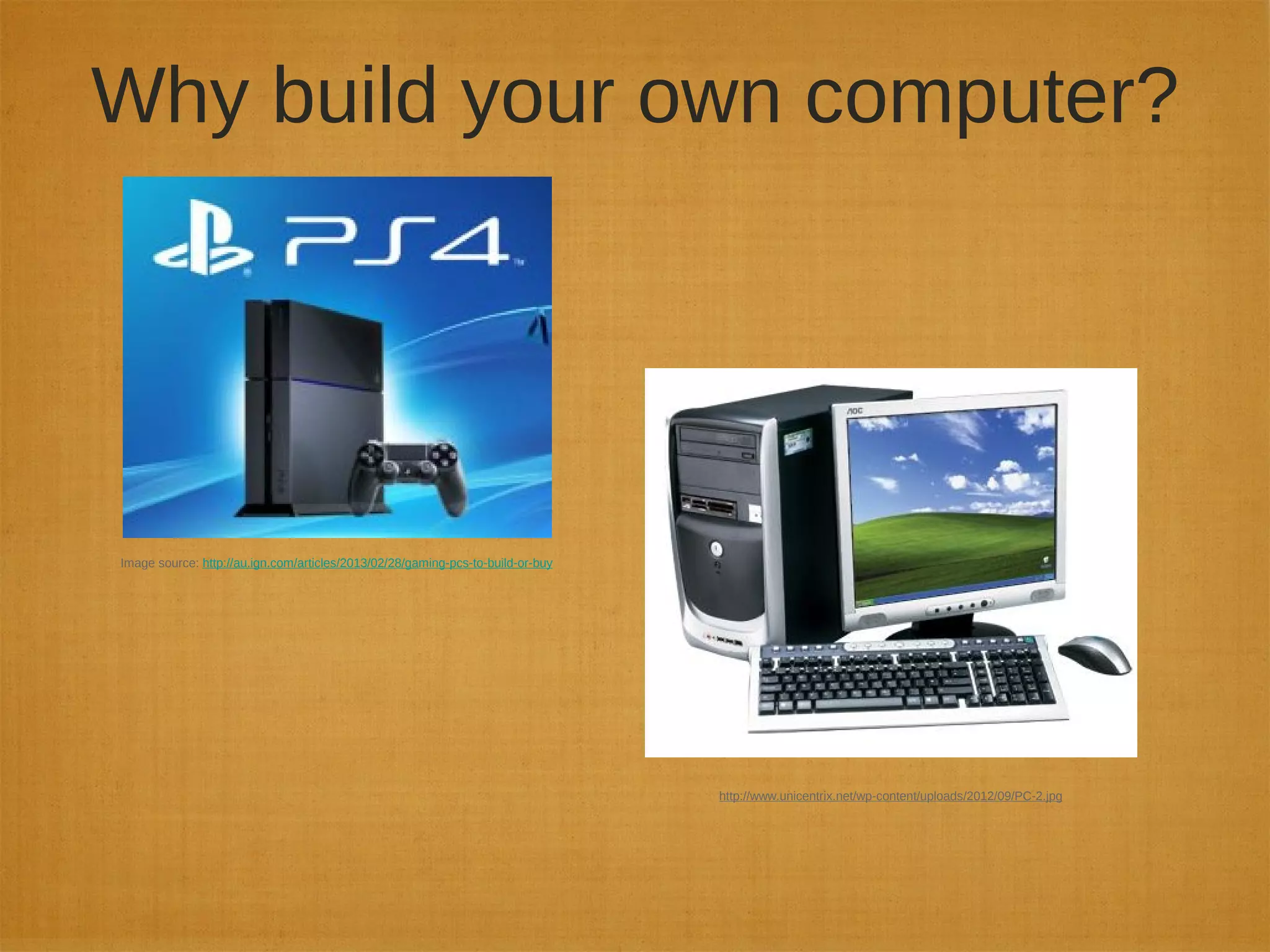 Why build your own computer?

PS4

Image source: http://au.ign.com/articles/2013/02/28/gaming-pcs-to-build-or-buy

AOC

http://www.unicentrix.net/wp-content/uploads/2012/09/PC-2.jpg